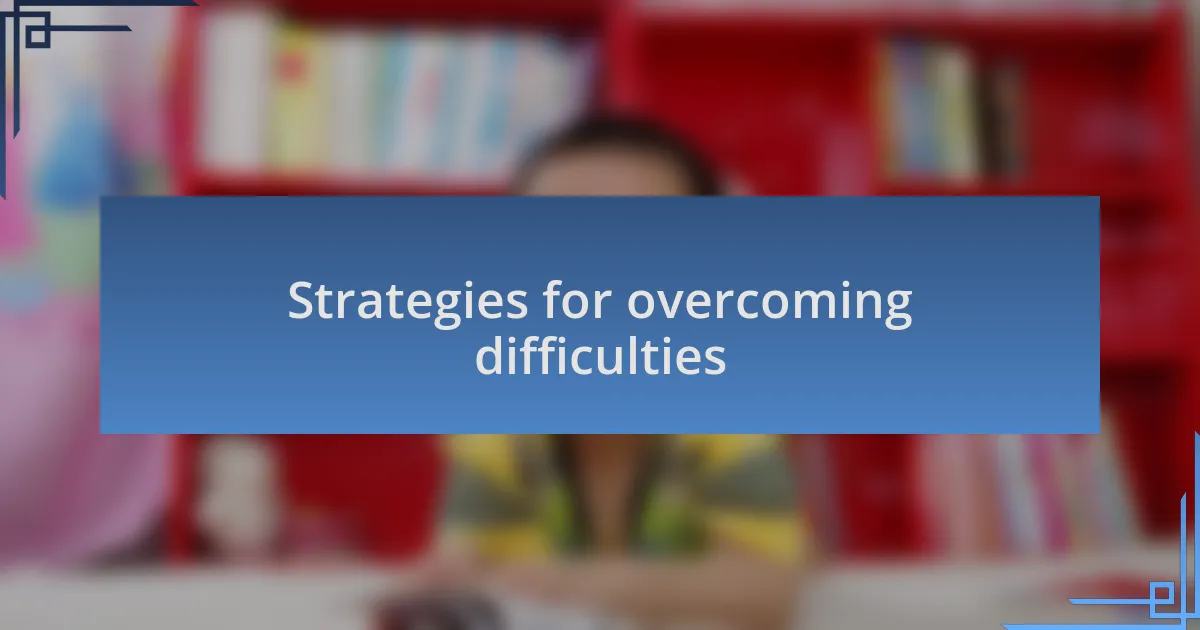 Strategies for overcoming difficulties